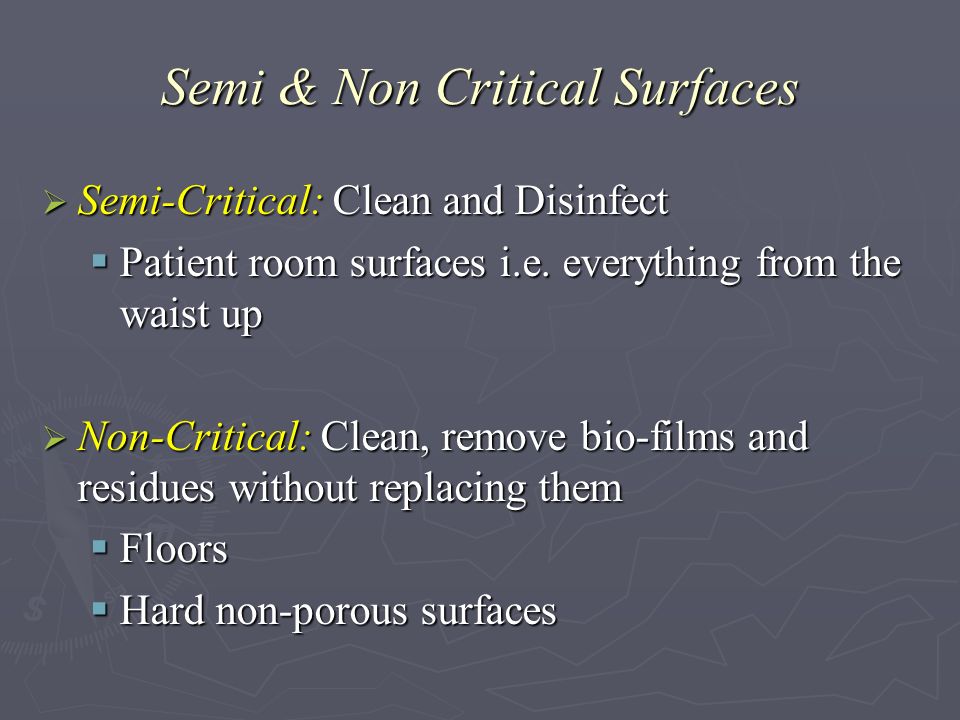 Semi & Non Critical Surfaces

Semi-Critical: Clean and Disinfect

Patient room surfaces i.e. everything from the waist up

Non-Critical: Clean, remove bio-films and residues without replacing them

Floors

Hard non-porous surfaces